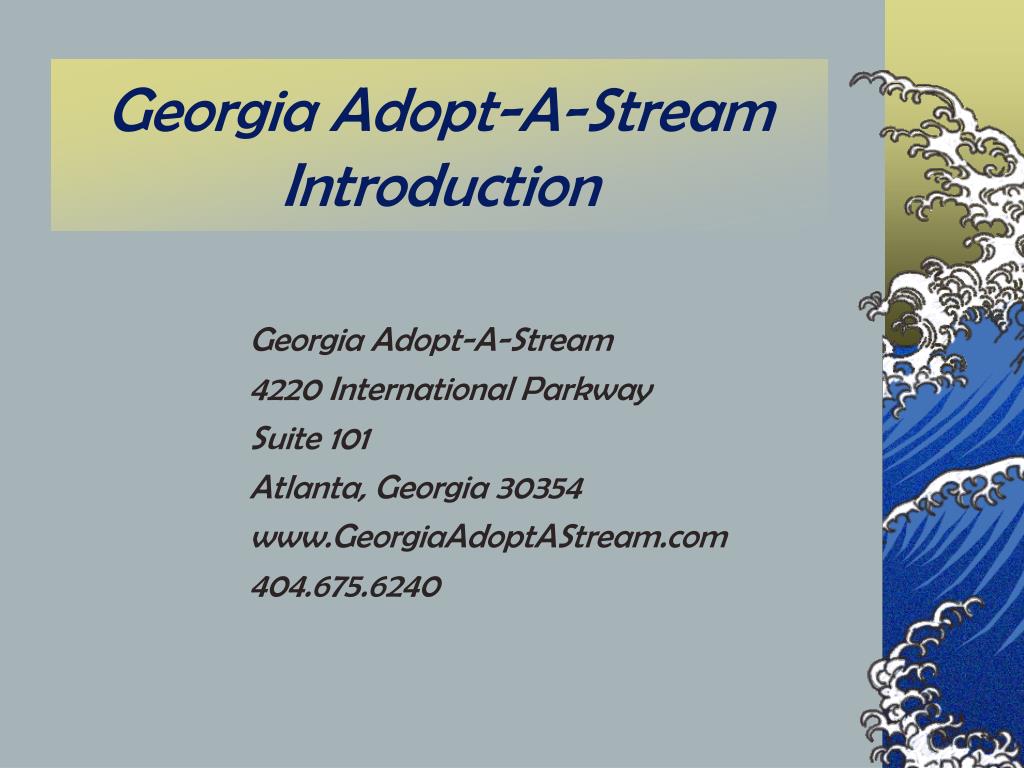 Georgia Adopt-A-Stream Introduction

Georgia Adopt-A-Stream
4220 International Parkway
Suite 101
Atlanta, Georgia 30354
www.GeorgiaAdoptAStream.com
404.675.6240